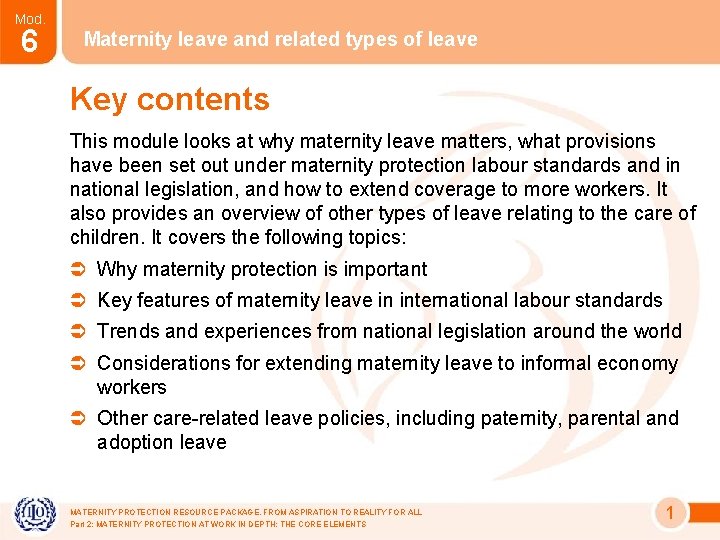 Mod.
6

Maternity leave and related types of leave

Key contents

This module looks at why maternity leave matters, what provisions have been set out under maternity protection labour standards and in national legislation, and how to extend coverage to more workers. It also provides an overview of other types of leave relating to the care of children. It covers the following topics:

➲ Why maternity protection is important
➲ Key features of maternity leave in international labour standards
➲ Trends and experiences from national legislation around the world
➲ Considerations for extending maternity leave to informal economy workers
➲ Other care-related leave policies, including paternity, parental and adoption leave

ILO

MATERNITY PROTECTION RESOURCE PACKAGE. FROM ASPIRATION TO REALITY FOR ALL
Part 2: MATERNITY PROTECTION AT WORK IN DEPTH: THE CORE ELEMENTS

1